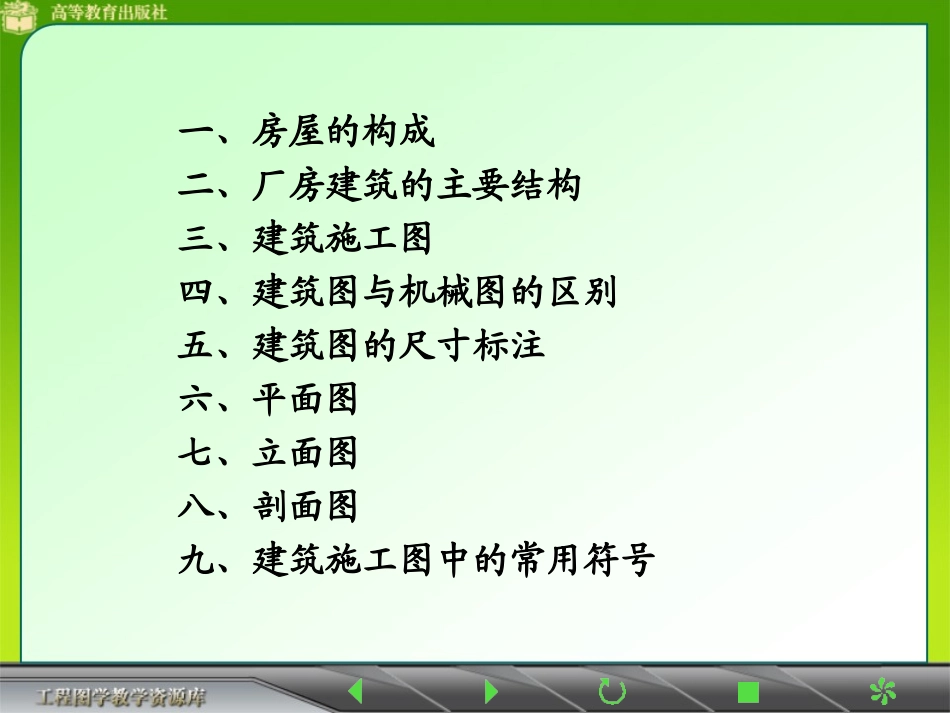 高等教育出版社

一、房屋的构成
二、厂房建筑的主要结构
三、建筑施工图
四、建筑图与机械图的区别
五、建筑图的尺寸标注
六、平面图
七、立面图
八、剖面图
九、建筑施工图中的常用符号

工程图学教学资源库